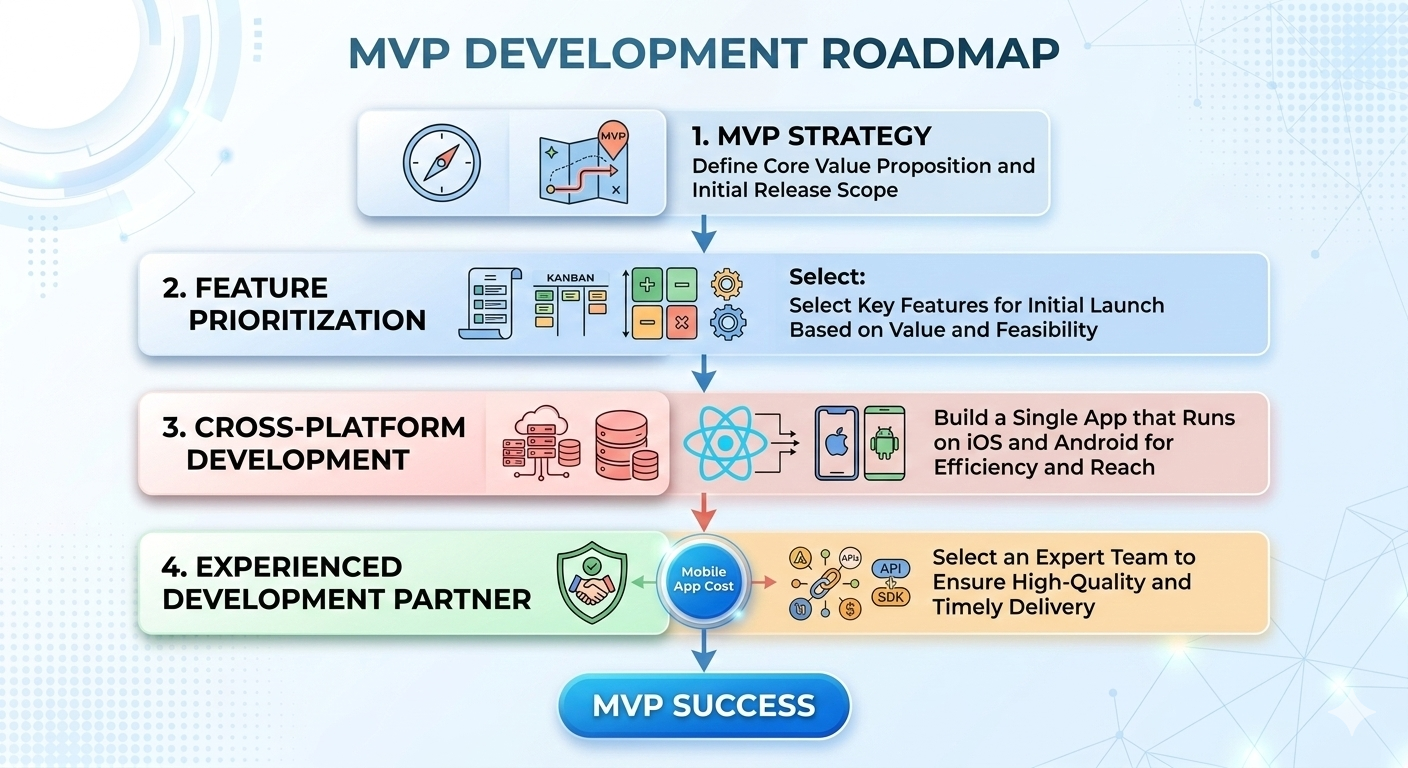 MVP DEVELOPMENT ROADMAP

MVP

1. MVP STRATEGY
Define Core Value Proposition and Initial Release Scope

2. FEATURE PRIORITIZATION

KANBAN

Select:
Select Key Features for Initial Launch Based on Value and Feasibility

3. CROSS-PLATFORM DEVELOPMENT

Build a Single App that Runs on iOS and Android for Efficiency and Reach

4. EXPERIENCED DEVELOPMENT PARTNER

Mobile App Cost

APIs

API

SDK

Select an Expert Team to Ensure High-Quality and Timely Delivery

MVP SUCCESS